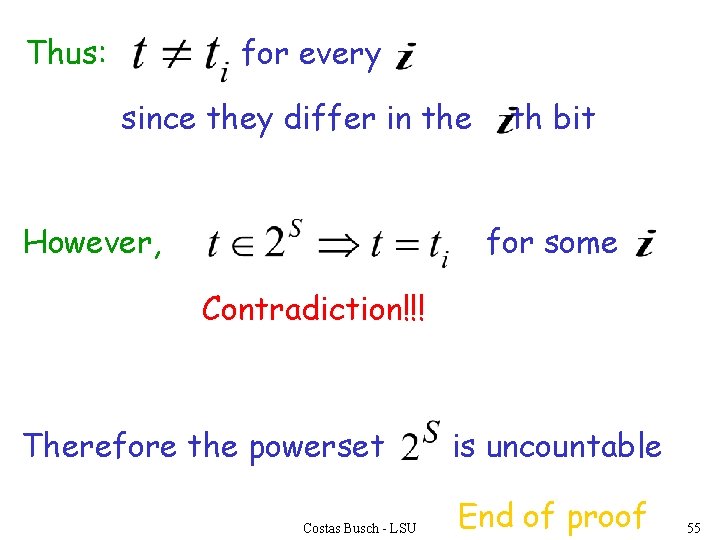 Thus: $t \neq t_i$ for every $i$

since they differ in the $i$th bit

However, $t \in 2^S \Rightarrow t = t_i$ for some $i$

Contradiction!!!

Therefore the powerset $2^S$ is uncountable

End of proof

Costas Busch - LSU

55